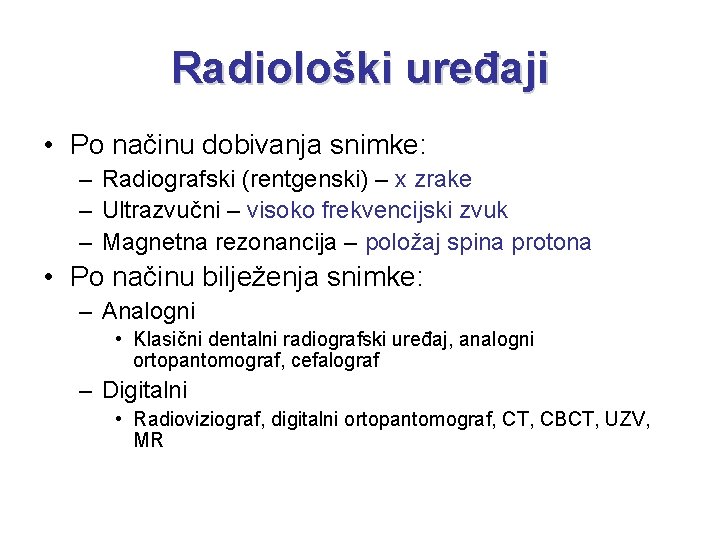 Radiološki uređaji

• Po načinu dobivanja snimke:
– Radiografski (rentgenski) – x zrake
– Ultrazvučni – visoko frekvencijski zvuk
– Magnetna rezonancija – položaj spina protona
• Po načinu bilježenja snimke:
– Analogni
• Klasični dentalni radiografski uređaj, analogni ortopantomograf, cefalograf
– Digitalni
• Radioviziograf, digitalni ortopantomograf, CT, CBCT, UZV, MR